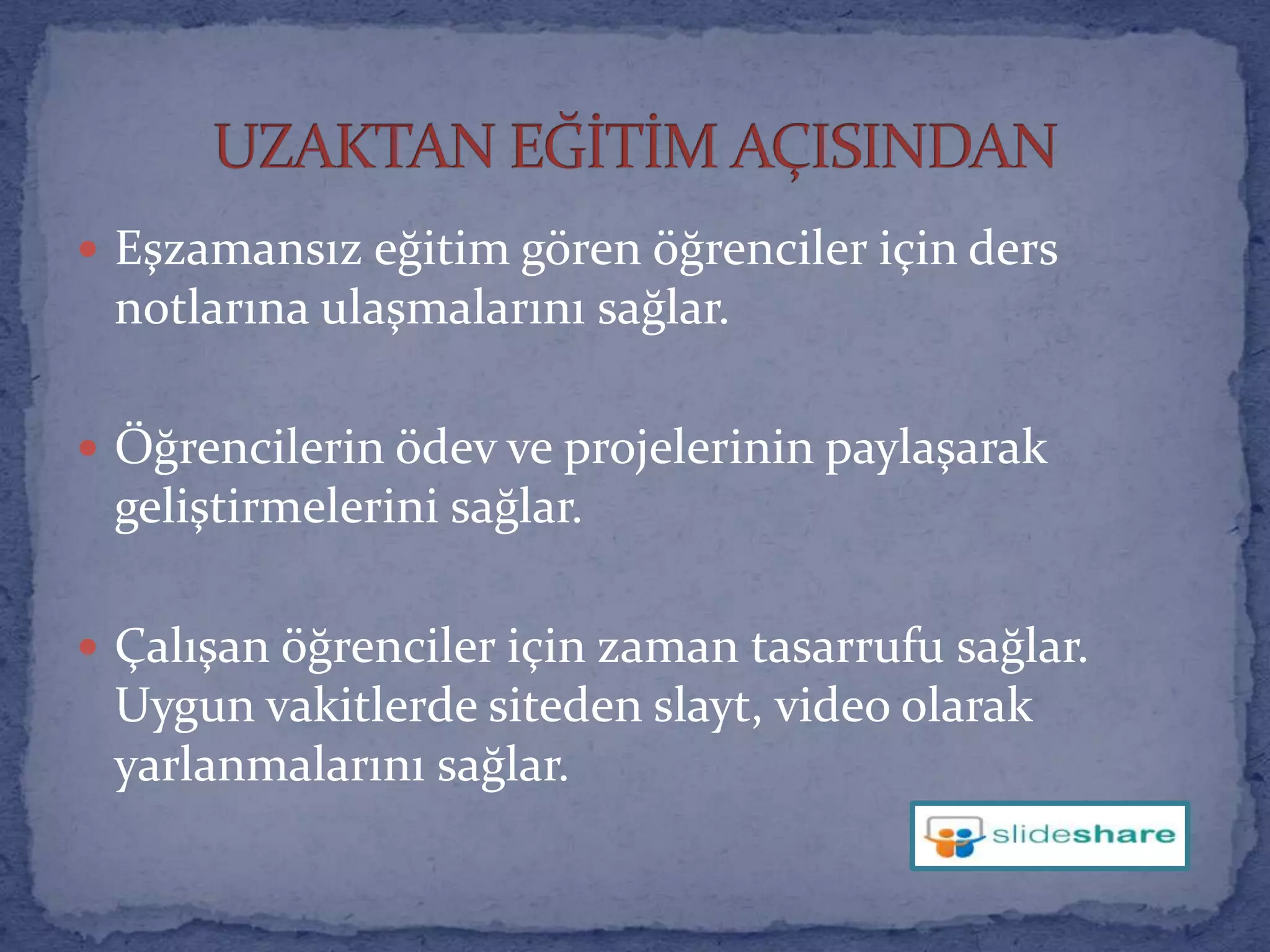 UZAKTAN EĞİTİM AÇISINDAN

• Eşzamansız eğitim gören öğrenciler için ders notlarına ulaşmalarını sağlar.

• Öğrencilerin ödev ve projelerinin paylaşarak geliştirmelerini sağlar.

• Çalışan öğrenciler için zaman tasarrufu sağlar. Uygun vakitlerde siteden slayt, video olarak yarlanmalarını sağlar.

slideshare